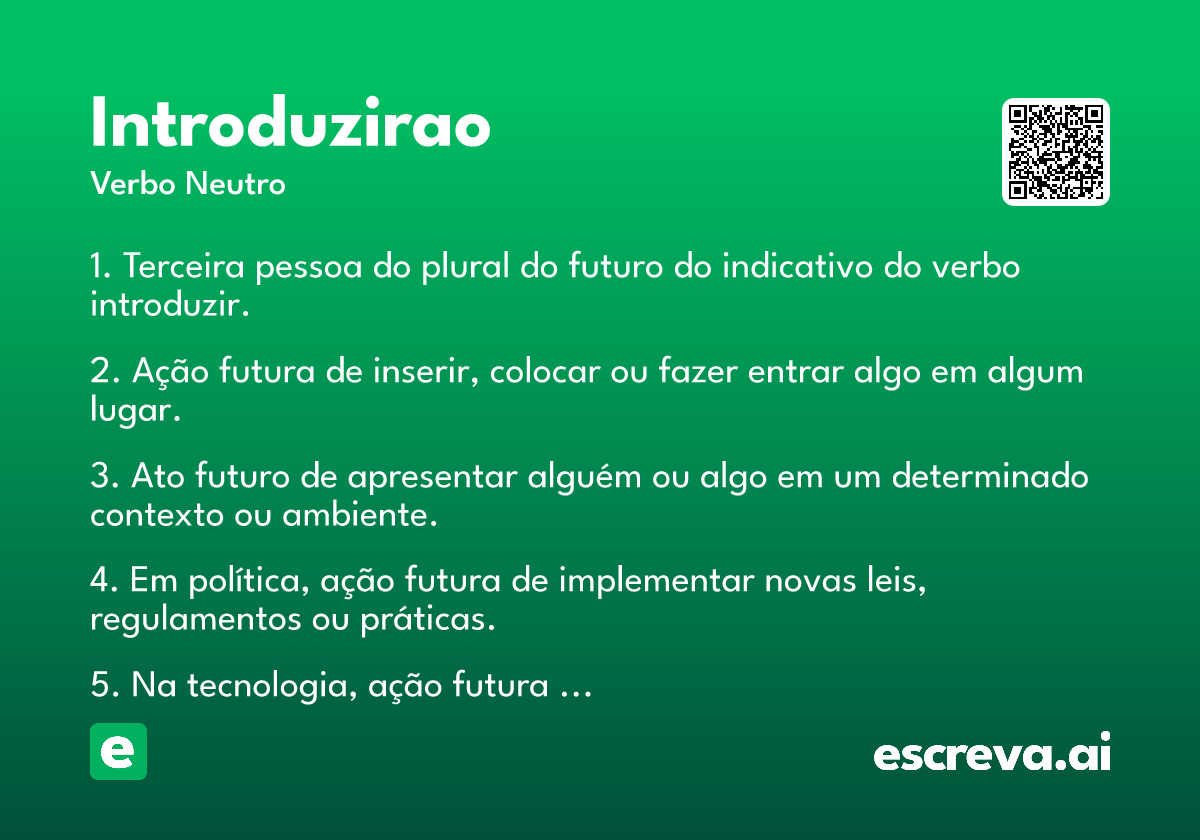 Introduzirao
Verbo Neutro

1. Terceira pessoa do plural do futuro do indicativo do verbo introduzir.

2. Ação futura de inserir, colocar ou fazer entrar algo em algum lugar.

3. Ato futuro de apresentar alguém ou algo em um determinado contexto ou ambiente.

4. Em política, ação futura de implementar novas leis, regulamentos ou práticas.

5. Na tecnologia, ação futura ...

e

escreva.ai